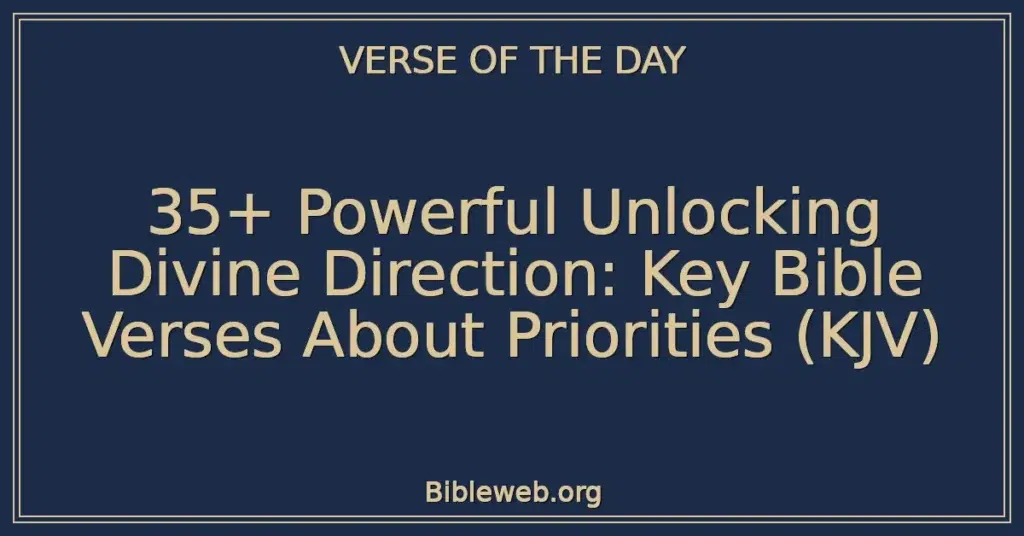 VERSE OF THE DAY

35+ Powerful Unlocking Divine Direction: Key Bible Verses About Priorities (KJV)

Bibleweb.org